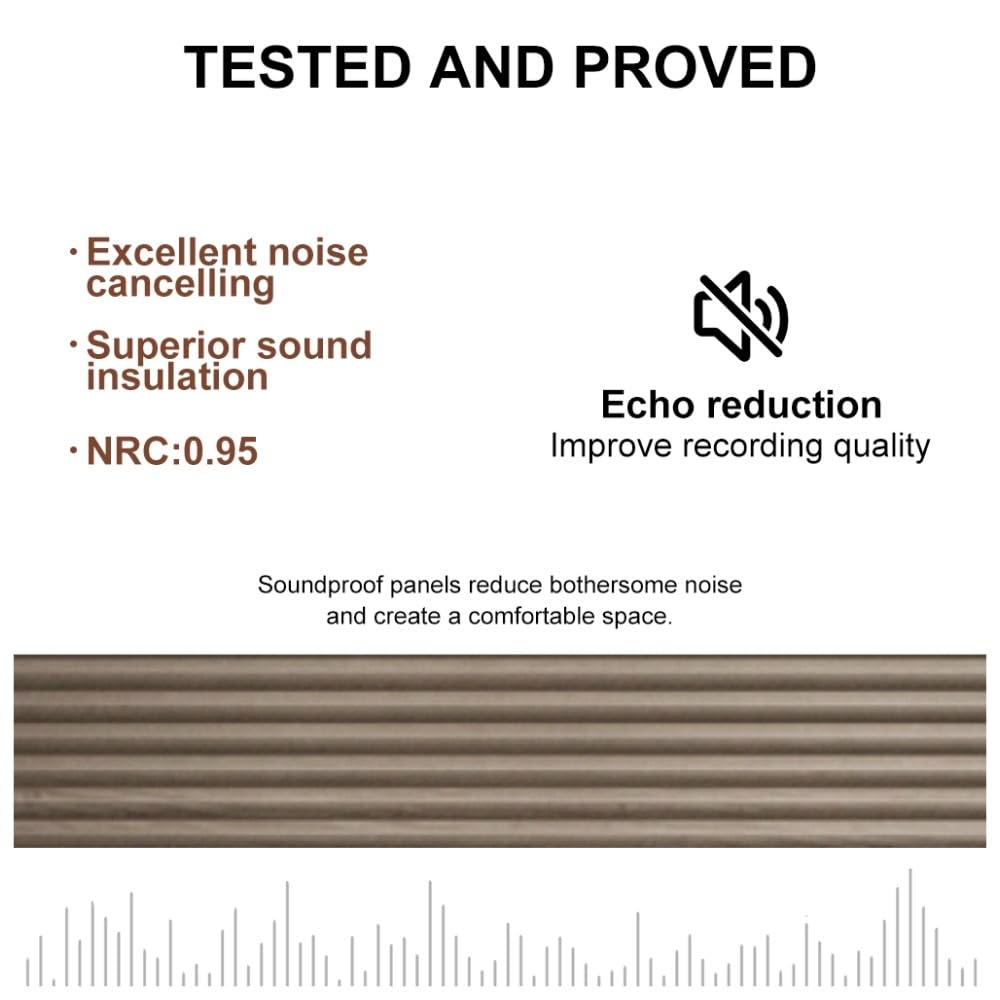 TESTED AND PROVED

· Excellent noise cancelling

· Superior sound insulation

· NRC:0.95

Echo reduction
Improve recording quality

Soundproof panels reduce bothersome noise and create a comfortable space.